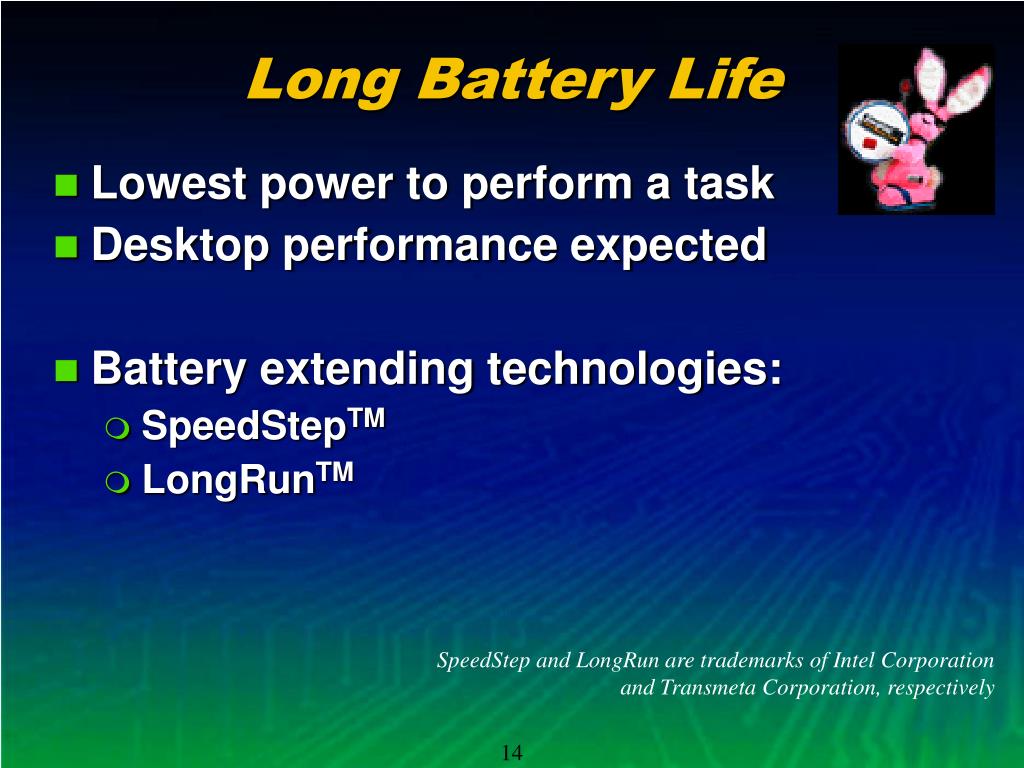 Long Battery Life

Lowest power to perform a task
Desktop performance expected

Battery extending technologies:
SpeedStep$^{TM}$
LongRun$^{TM}$

SpeedStep and LongRun are trademarks of Intel Corporation and Transmeta Corporation, respectively

14